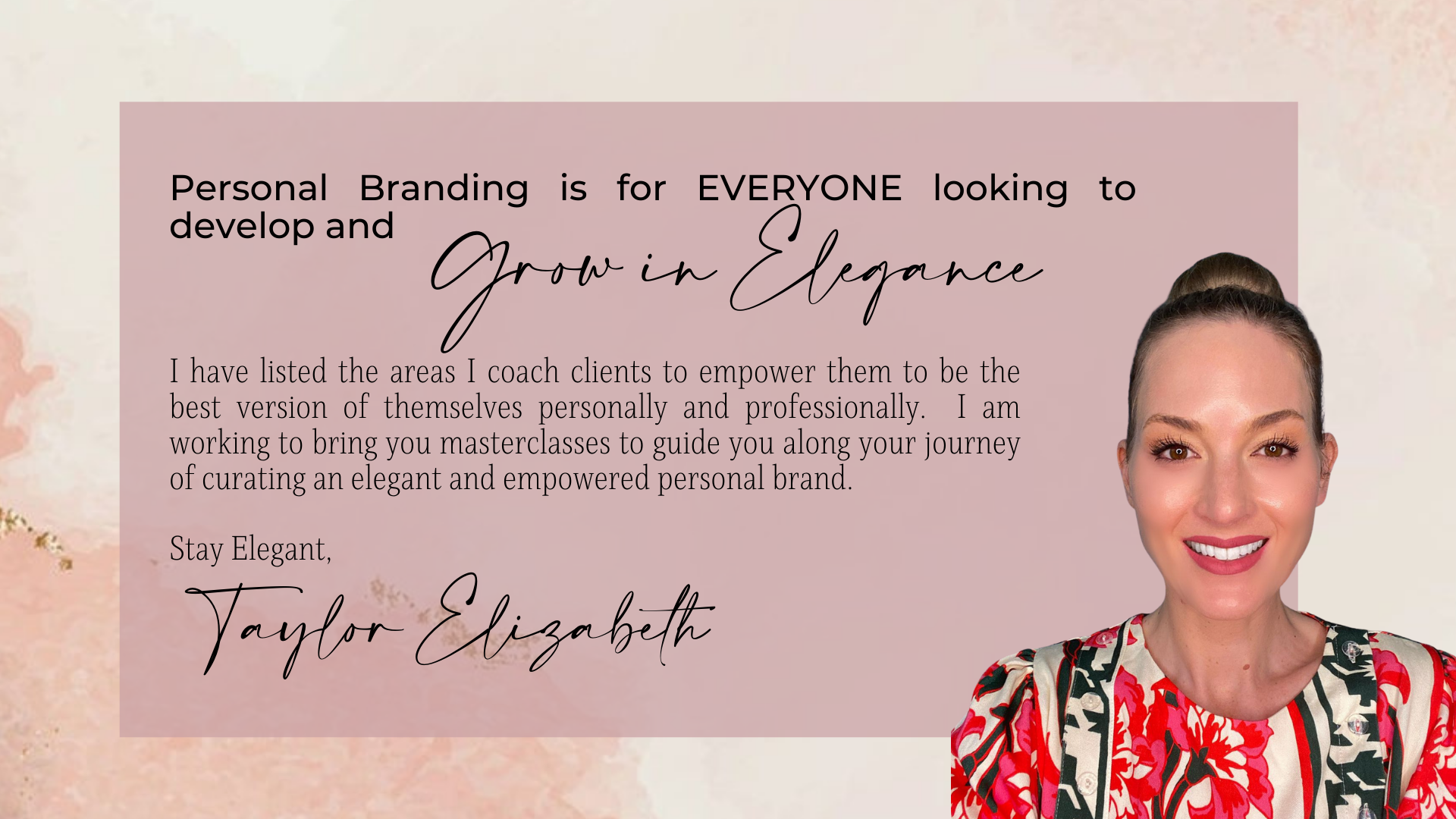 Personal Branding is for EVERYONE looking to develop and Grow in Elegance

I have listed the areas I coach clients to empower them to be the best version of themselves personally and professionally. I am working to bring you masterclasses to guide you along your journey of curating an elegant and empowered personal brand.

Stay Elegant,

Taylor Elizabeth